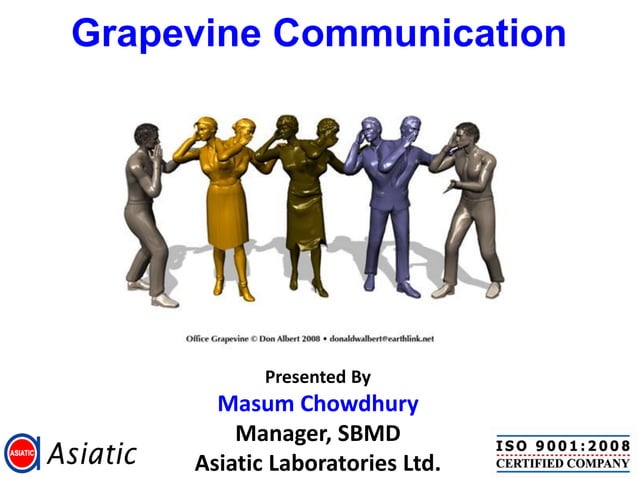 Grapevine Communication

Office Grapevine © Don Albert 2008 • donaldwalbert@earthlink.net

Presented By
Masum Chowdhury
Manager, SBMD
Asiatic Laboratories Ltd.

ASIATIC Asiatic

ISO 9001:2008
CERTIFIED COMPANY